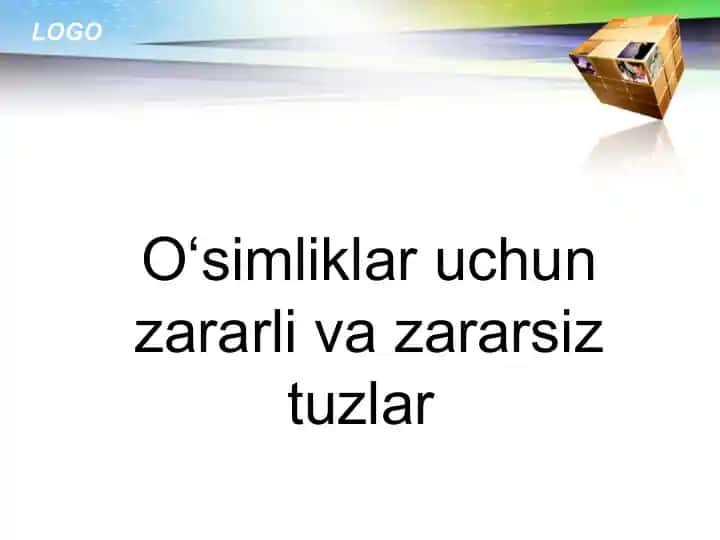 LOGO

O‘simliklar uchun zararli va zararsiz tuzlar